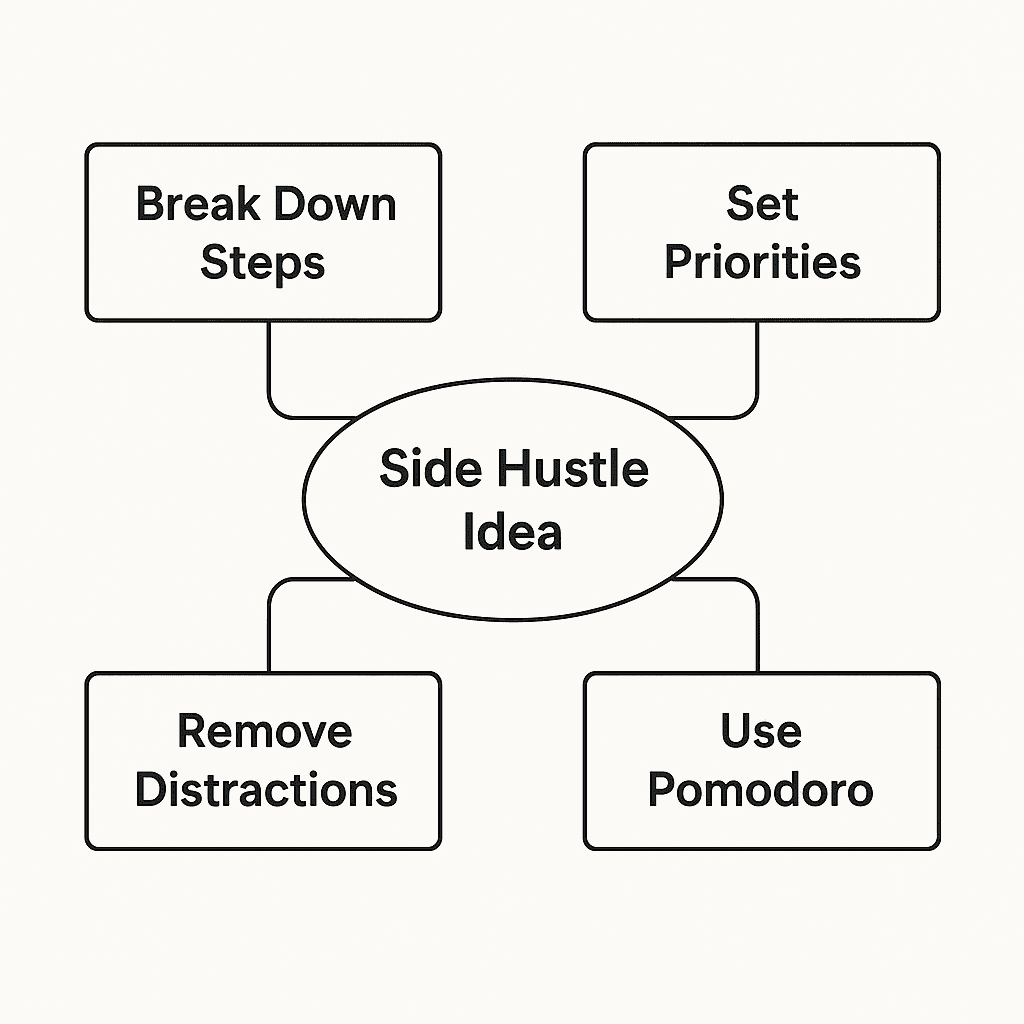 Break Down Steps

Set Priorities

Side Hustle Idea

Remove Distractions

Use Pomodoro